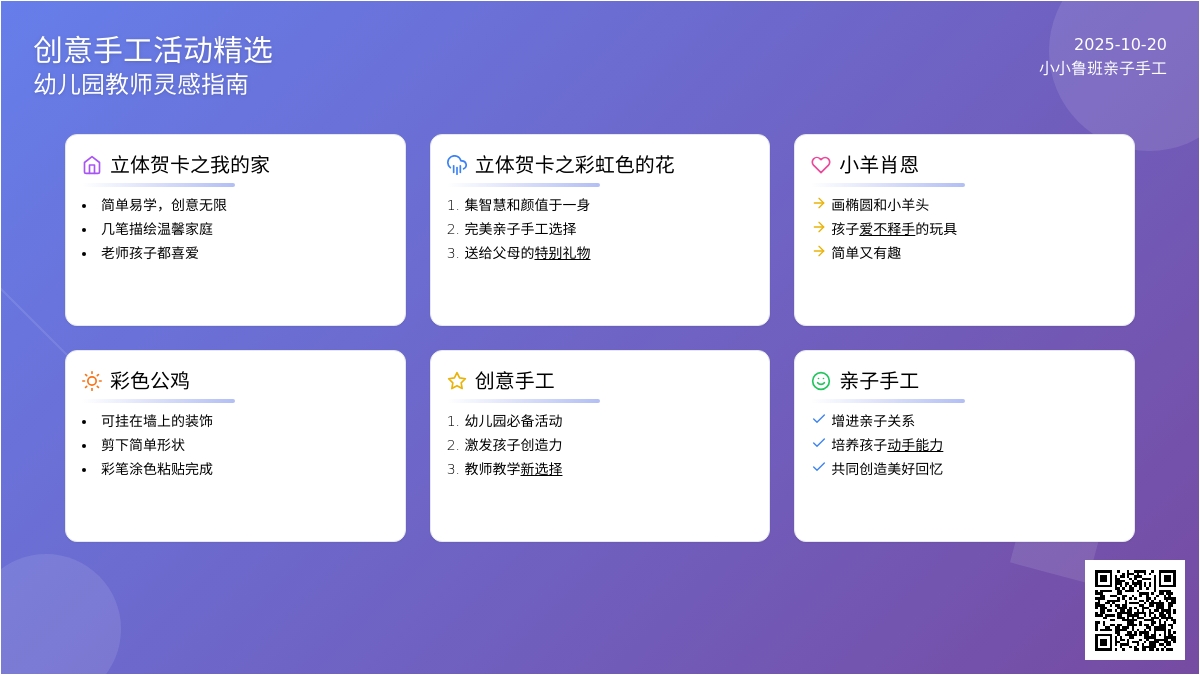 创意手工活动精选
幼儿园教师灵感指南

2025-10-20
小小鲁班亲子手工

立体贺卡之我的家
- 简单易学，创意无限
- 几笔描绘温馨家庭
- 老师孩子都喜爱

立体贺卡之彩虹色的花
1. 集智慧和颜值于一身
2. 完美亲子手工选择
3. 送给父母的特别礼物

小羊肖恩
→ 画椭圆和小羊头
→ 孩子爱不释手的玩具
→ 简单又有趣

彩色公鸡
- 可挂在墙上的装饰
- 剪下简单形状
- 彩笔涂色粘贴完成

创意手工
1. 幼儿园必备活动
2. 激发孩子创造力
3. 教师教学新选择

亲子手工
✓ 增进亲子关系
✓ 培养孩子动手能力
✓ 共同创造美好回忆